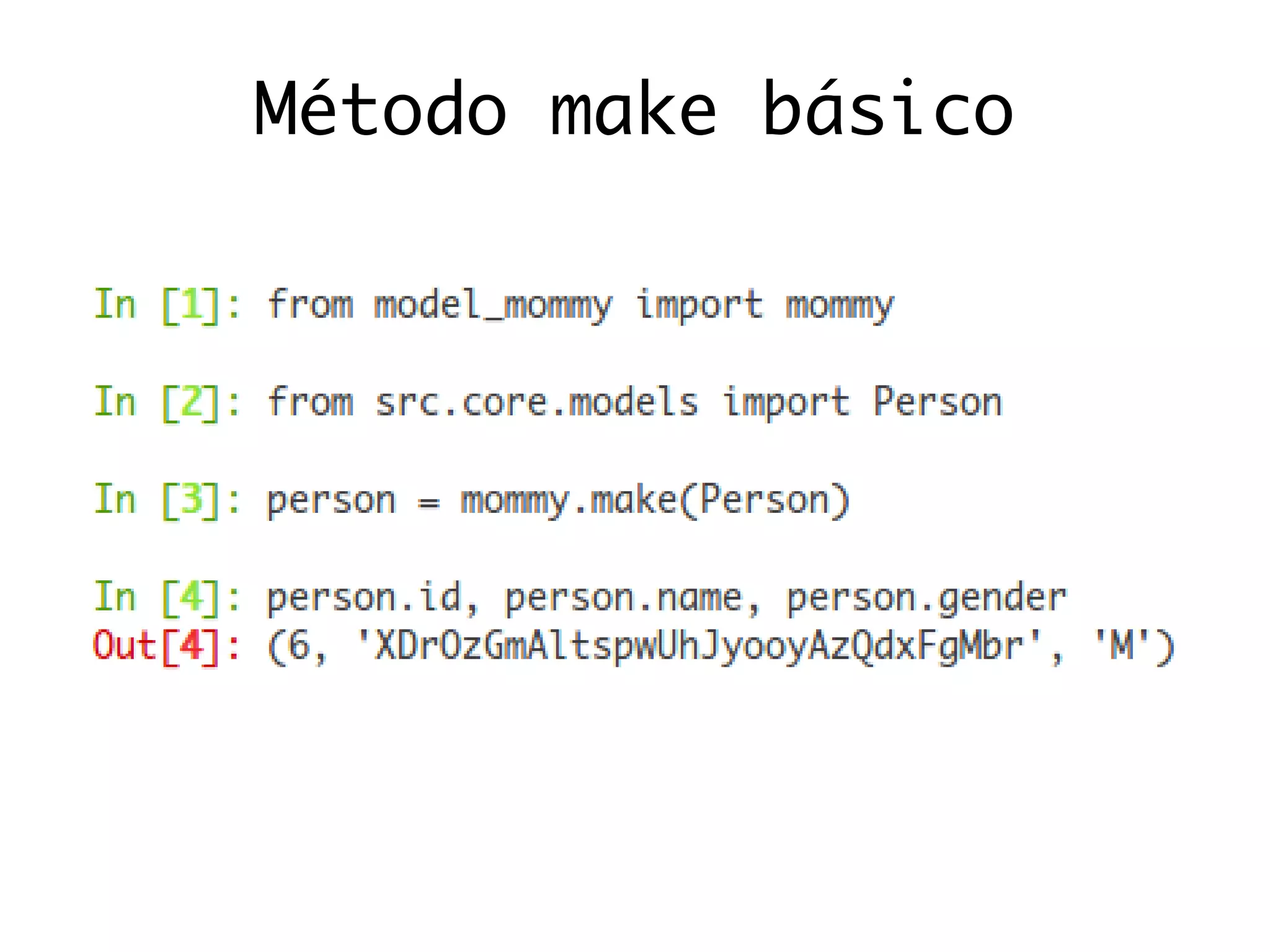 Método make básico

In [1]: from model_mommy import mommy

In [2]: from src.core.models import Person

In [3]: person = mommy.make(Person)

In [4]: person.id, person.name, person.gender
Out[4]: (6, 'XDrOzGmAltspwUhJyooyAzQdxFgMbr', 'M')